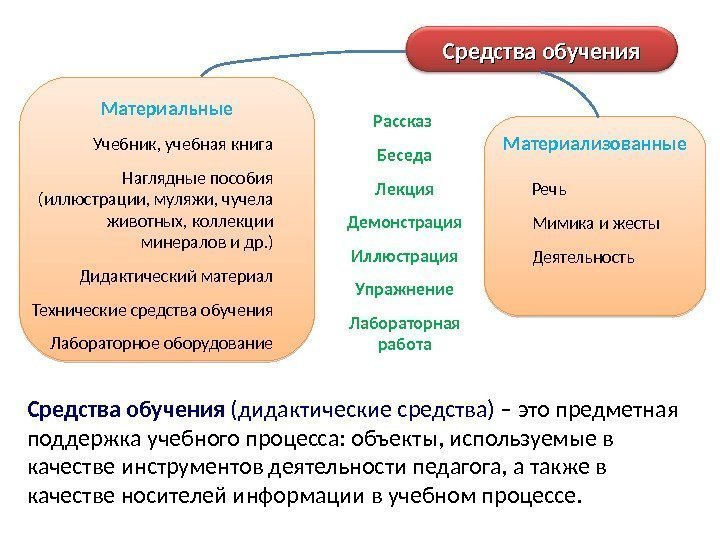 Средства обучения

Материальные

Учебник, учебная книга

Наглядные пособия (иллюстрации, муляжи, чучела животных, коллекции минералов и др.)

Дидактический материал

Технические средства обучения

Лабораторное оборудование

Рассказ

Беседа

Лекция

Демонстрация

Иллюстрация

Упражнение

Лабораторная работа

Материализованные

Речь

Мимика и жесты

Деятельность

Средства обучения (дидактические средства) – это предметная поддержка учебного процесса: объекты, используемые в качестве инструментов деятельности педагога, а также в качестве носителей информации в учебном процессе.